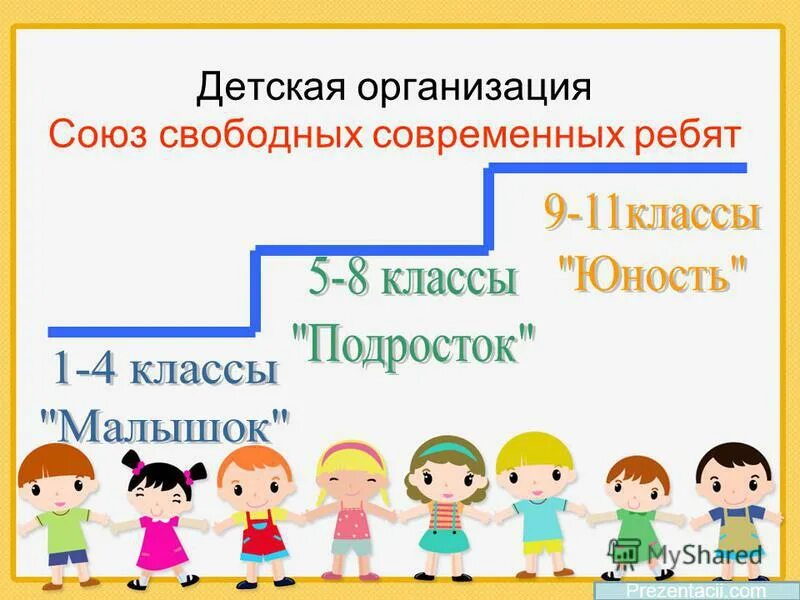 Детская организация
Союз свободных современных ребят

9-11классы
"Юность"

5-8 классы
"Подросток"

1-4 классы
"Малышок"

MyShared

Prezentacii.com